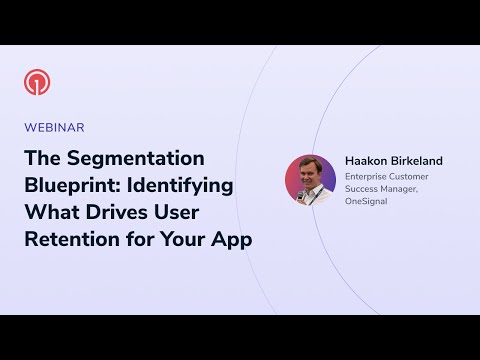 WEBINAR

The Segmentation Blueprint: Identifying What Drives User Retention for Your App

Haakon Birkeland
Enterprise Customer Success Manager, OneSignal